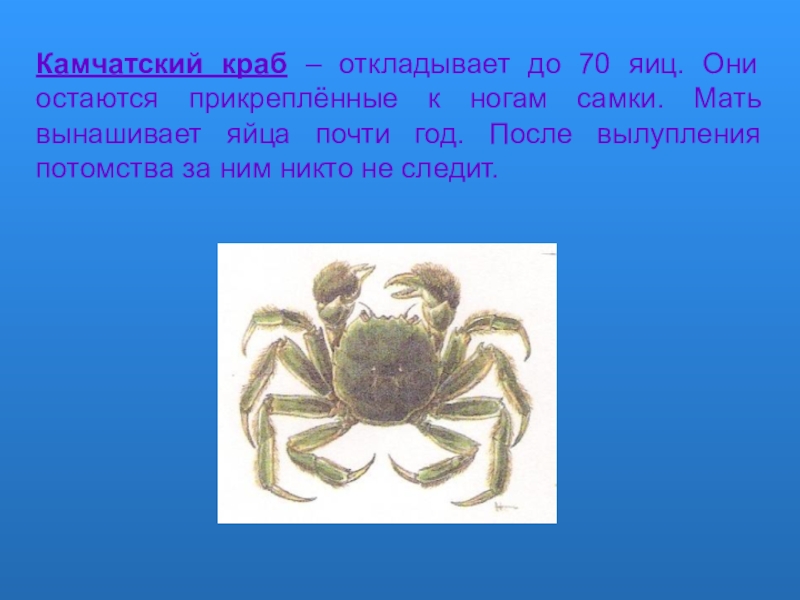 Камчатский краб – откладывает до 70 яиц. Они остаются прикреплённые к ногам самки. Мать вынашивает яйца почти год. После вылупления потомства за ним никто не следит.